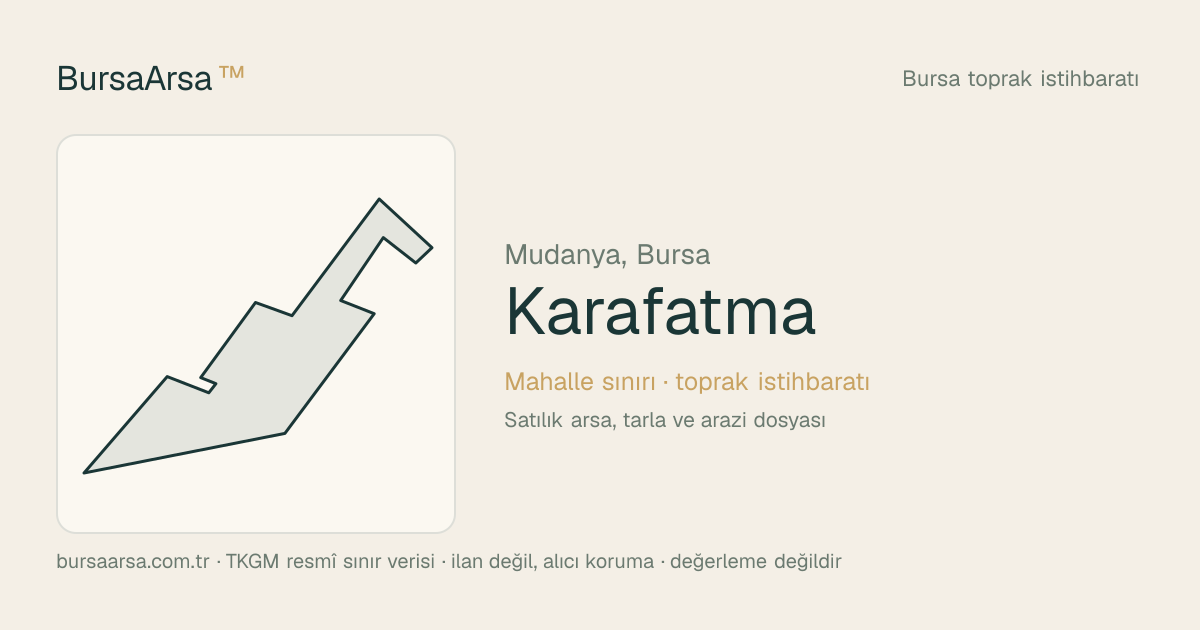 BursaArsa ™

Bursa toprak istihbaratı

Mudanya, Bursa

Karafatma

Mahalle sınırı · toprak istihbaratı

Satılık arsa, tarla ve arazi dosyası

bursaarsa.com.tr · TKGM resmî sınır verisi · ilan değil, alıcı koruma · değerleme değildir